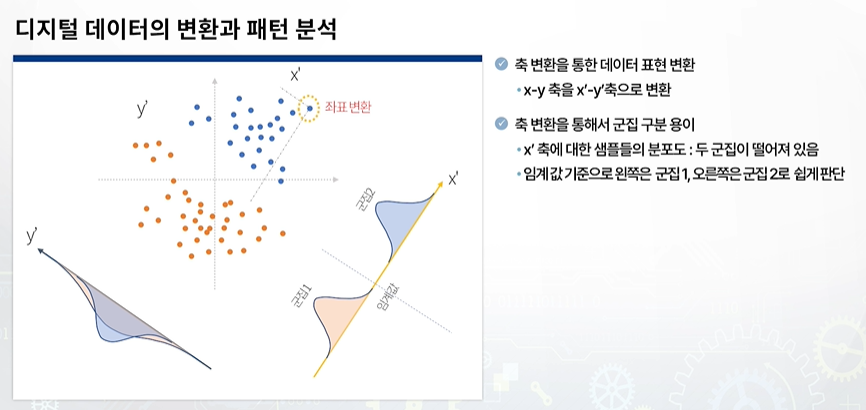 디지털 데이터의 변환과 패턴 분석

x'

y'

좌표 변환

y'

x'

군집2

군집1

임계값

축 변환을 통한 데이터 표현 변환

• x-y 축을 x'-y'축으로 변환

축 변환을 통해서 군집 구분 용이

• x' 축에 대한 샘플들의 분포도 : 두 군집이 떨어져 있음

• 임계값 기준으로 왼쪽은 군집 1, 오른쪽은 군집 2로 쉽게 판단